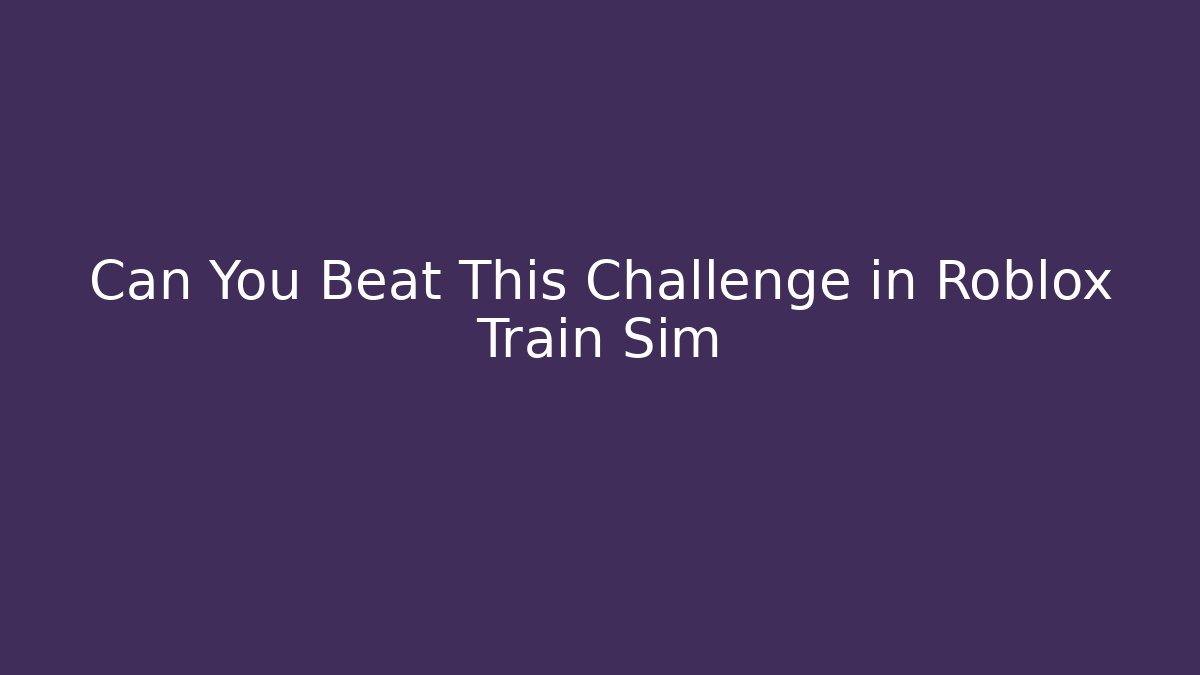 Can You Beat This Challenge in Roblox Train Sim